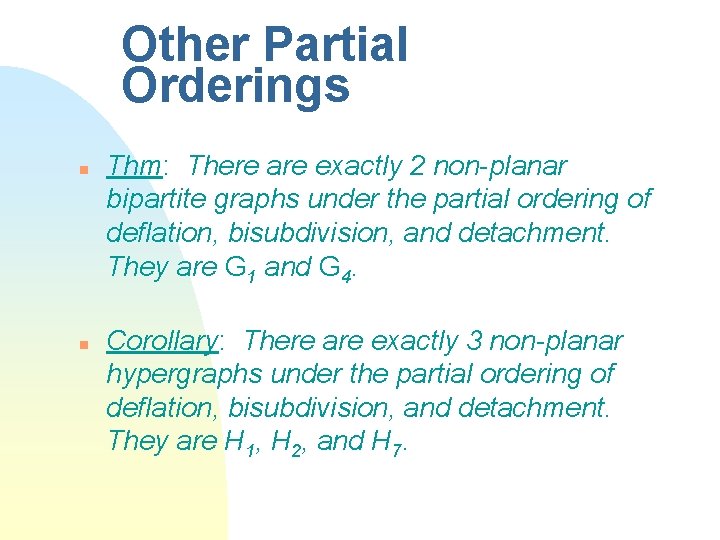 Other Partial Orderings

Thm: There are exactly 2 non-planar bipartite graphs under the partial ordering of deflation, bisubdivision, and detachment. They are $G_1$ and $G_4$.

Corollary: There are exactly 3 non-planar hypergraphs under the partial ordering of deflation, bisubdivision, and detachment. They are $H_1$, $H_2$, and $H_7$.